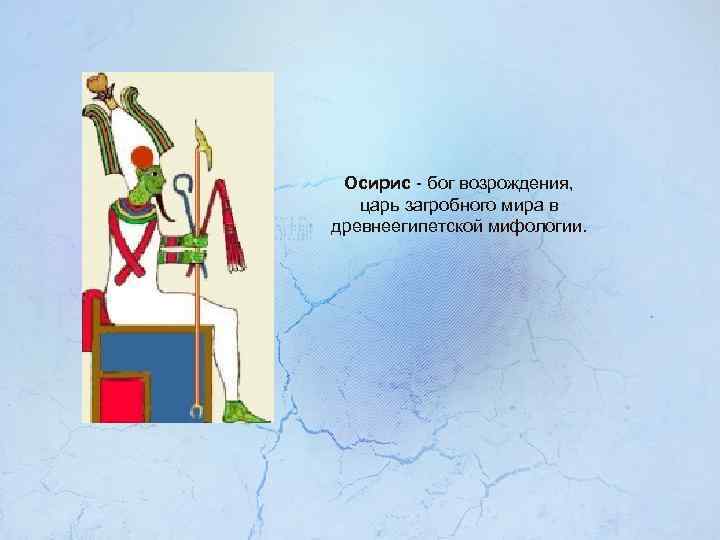 Осирис - бог возрождения, царь загробного мира в древнеегипетской мифологии.